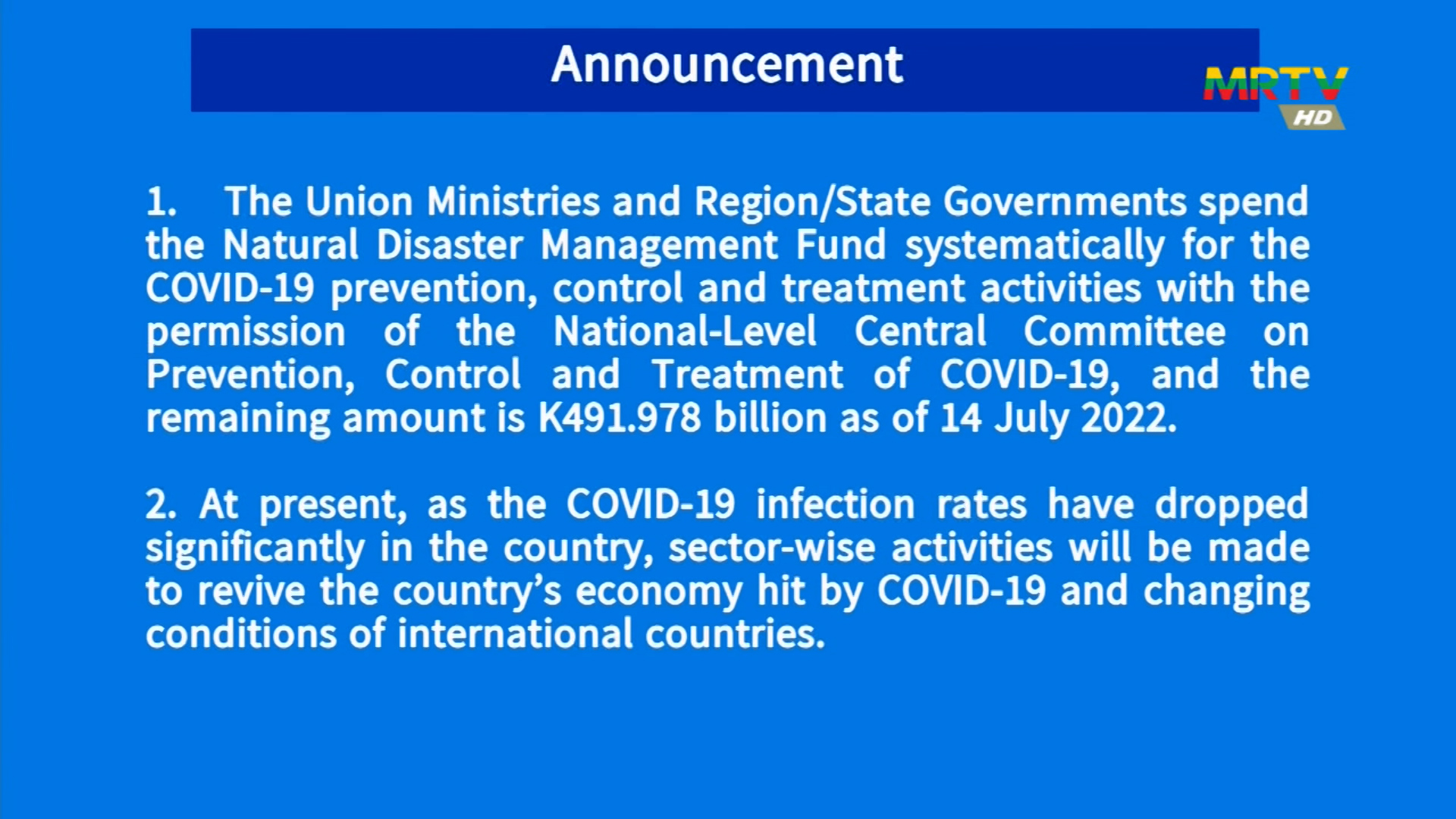 Announcement

MRTV HD

1. The Union Ministries and Region/State Governments spend the Natural Disaster Management Fund systematically for the COVID-19 prevention, control and treatment activities with the permission of the National-Level Central Committee on Prevention, Control and Treatment of COVID-19, and the remaining amount is K491.978 billion as of 14 July 2022.

2. At present, as the COVID-19 infection rates have dropped significantly in the country, sector-wise activities will be made to revive the country's economy hit by COVID-19 and changing conditions of international countries.